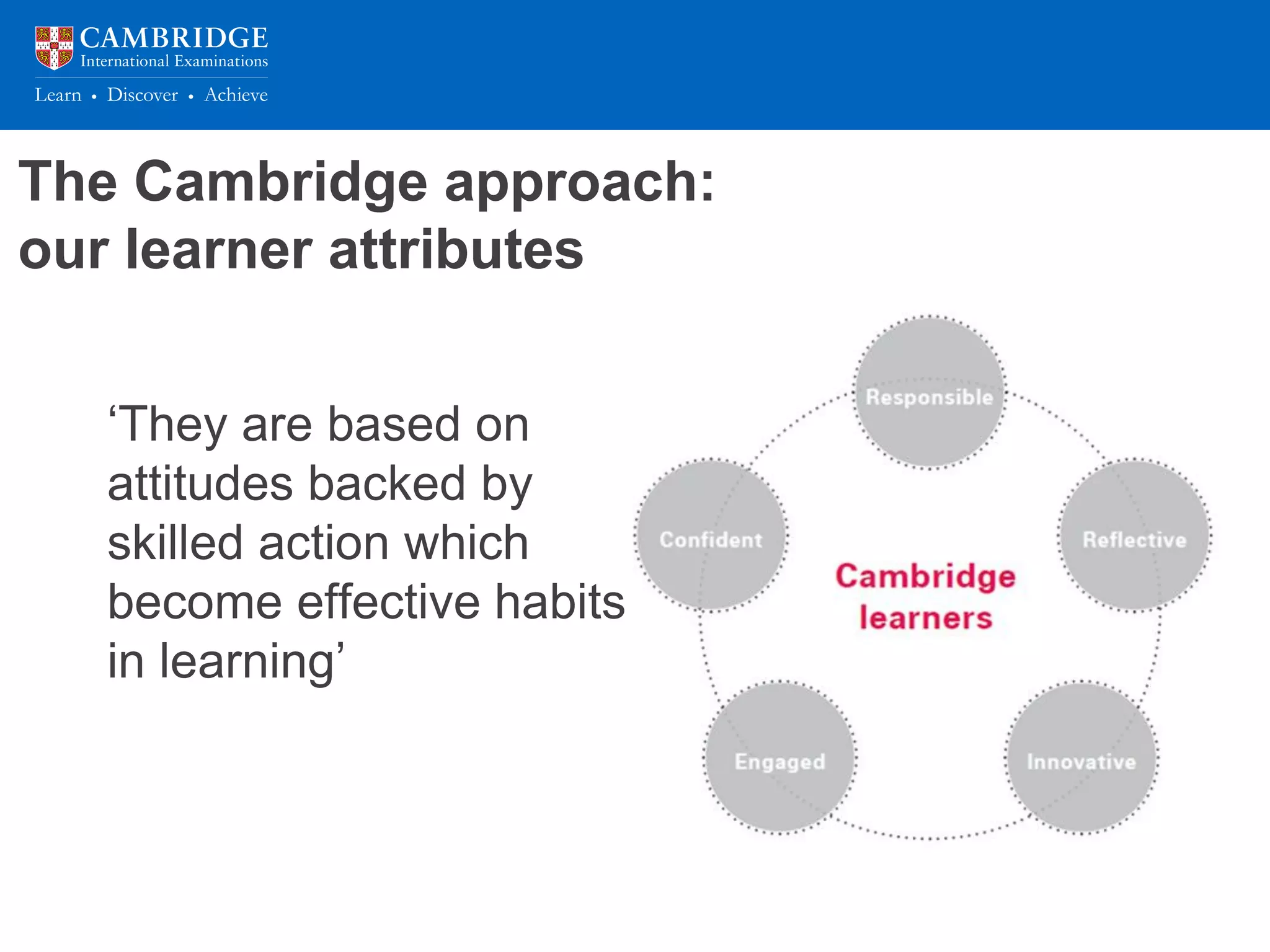 CAMBRIDGE
International Examinations
Learn • Discover • Achieve

The Cambridge approach: our learner attributes

‘They are based on attitudes backed by skilled action which become effective habits in learning’

Responsible
Confident
Reflective
Cambridge learners
Engaged
Innovative